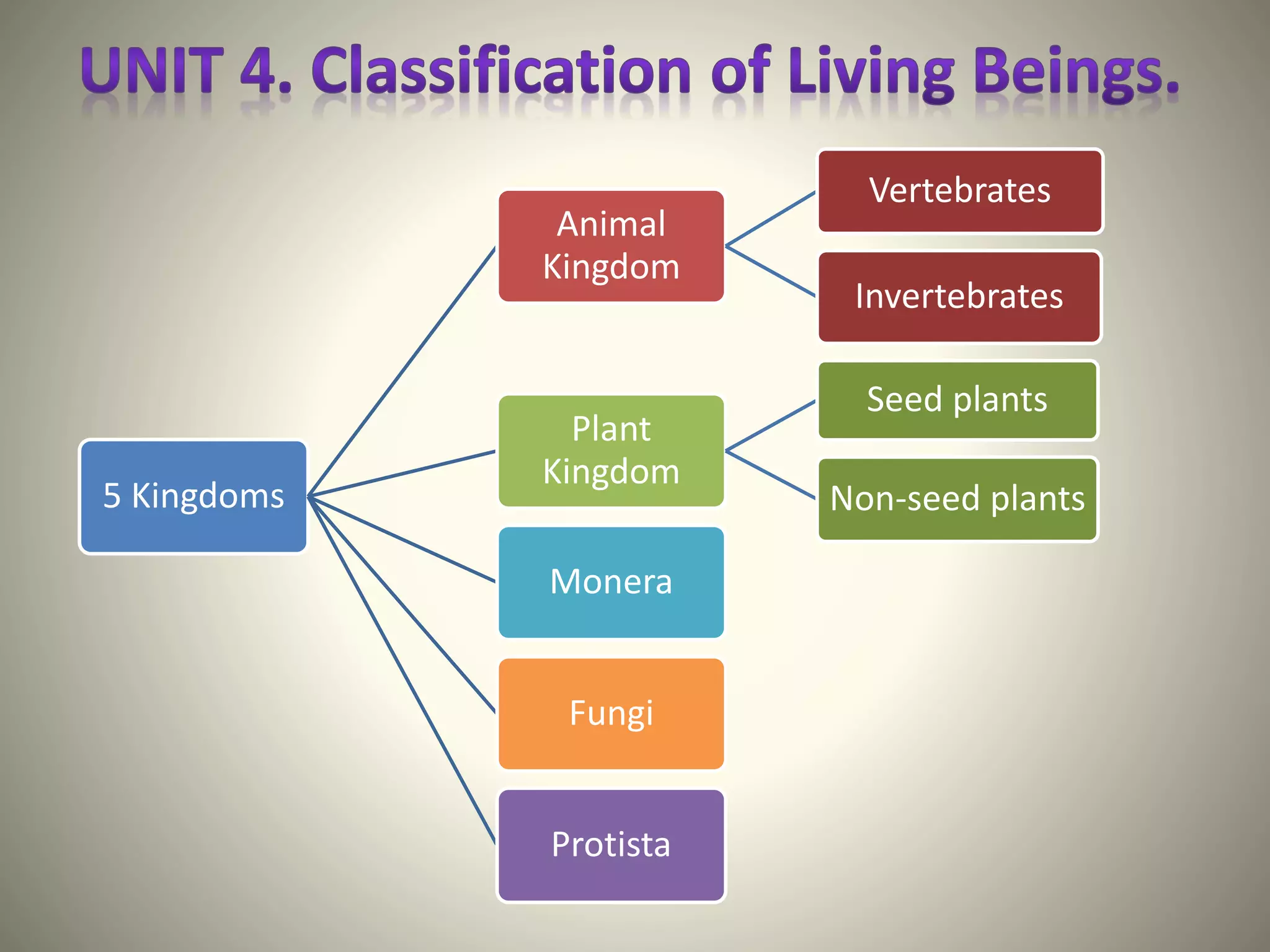 UNIT 4. Classification of Living Beings.

5 Kingdoms

Animal Kingdom

Vertebrates

Invertebrates

Plant Kingdom

Seed plants

Non-seed plants

Monera

Fungi

Protista